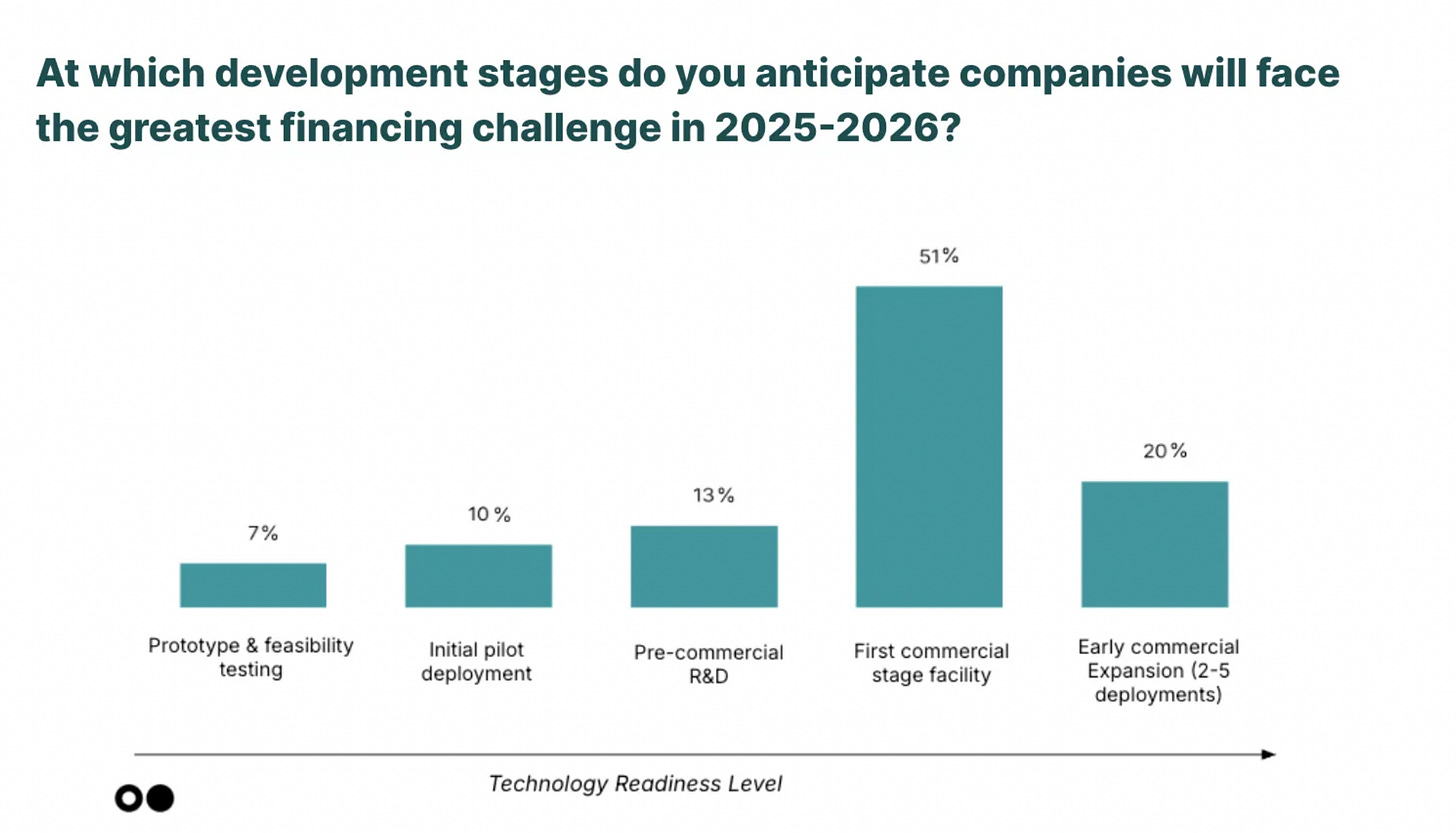 At which development stages do you anticipate companies will face the greatest financing challenge in 2025-2026?

7%

10%

13%

51%

20%

Prototype & feasibility testing

Initial pilot deployment

Pre-commercial R&D

First commercial stage facility

Early commercial Expansion (2-5 deployments)

Technology Readiness Level